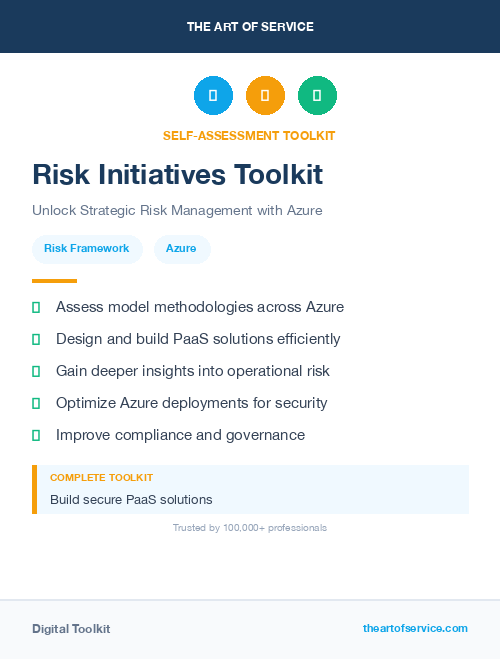 THE ART OF SERVICE

SELF-ASSESSMENT TOOLKIT

Risk Initiatives Toolkit

Unlock Strategic Risk Management with Azure

Risk Framework

Azure

Assess model methodologies across Azure

Design and build PaaS solutions efficiently

Gain deeper insights into operational risk

Optimize Azure deployments for security

Improve compliance and governance

COMPLETE TOOLKIT

Build secure PaaS solutions

Trusted by 100,000+ professionals

Digital Toolkit

theartofservice.com